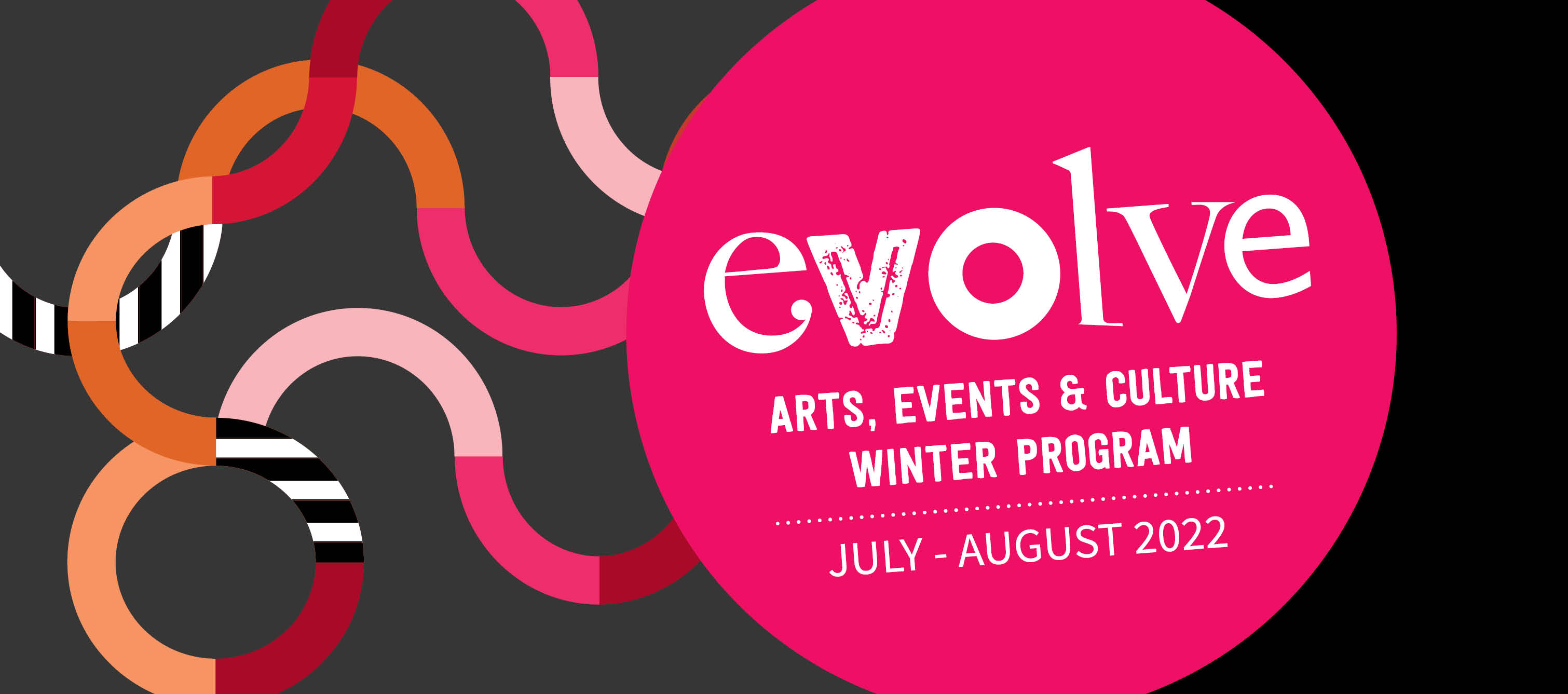 evolve

ARTS, EVENTS & CULTURE
WINTER PROGRAM

JULY - AUGUST 2022